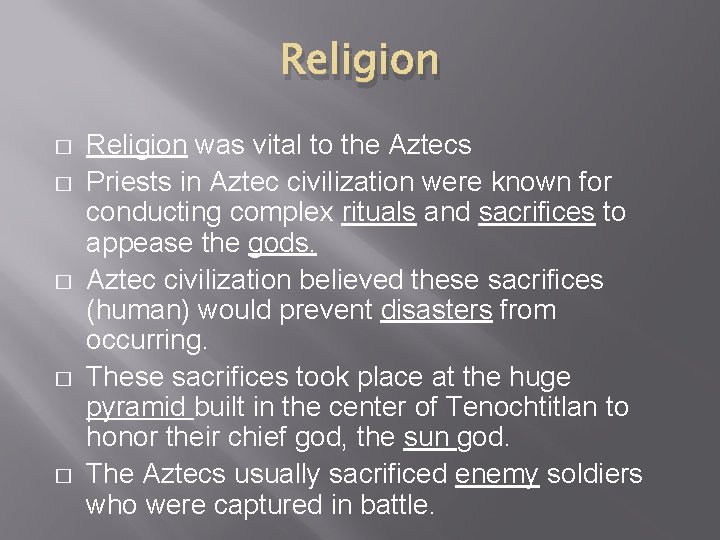 Religion

□ Religion was vital to the Aztecs
□ Priests in Aztec civilization were known for conducting complex rituals and sacrifices to appease the gods.
□ Aztec civilization believed these sacrifices (human) would prevent disasters from occurring.
□ These sacrifices took place at the huge pyramid built in the center of Tenochtitlan to honor their chief god, the sun god.
□ The Aztecs usually sacrificed enemy soldiers who were captured in battle.